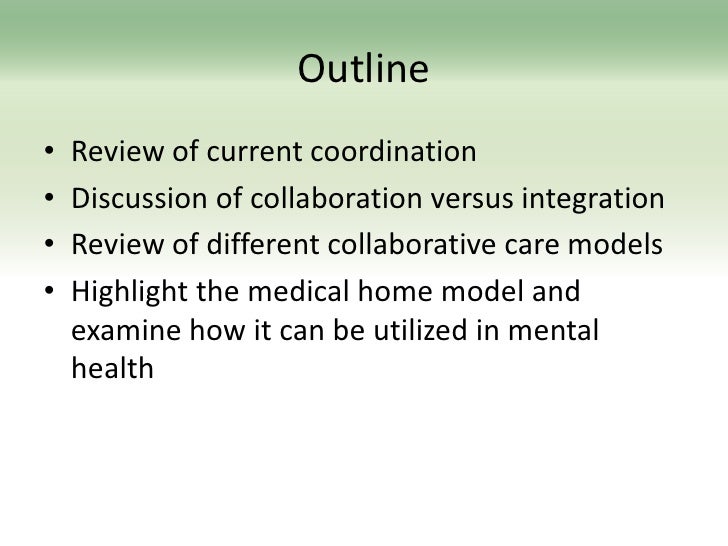 Outline

• Review of current coordination
• Discussion of collaboration versus integration
• Review of different collaborative care models
• Highlight the medical home model and examine how it can be utilized in mental health